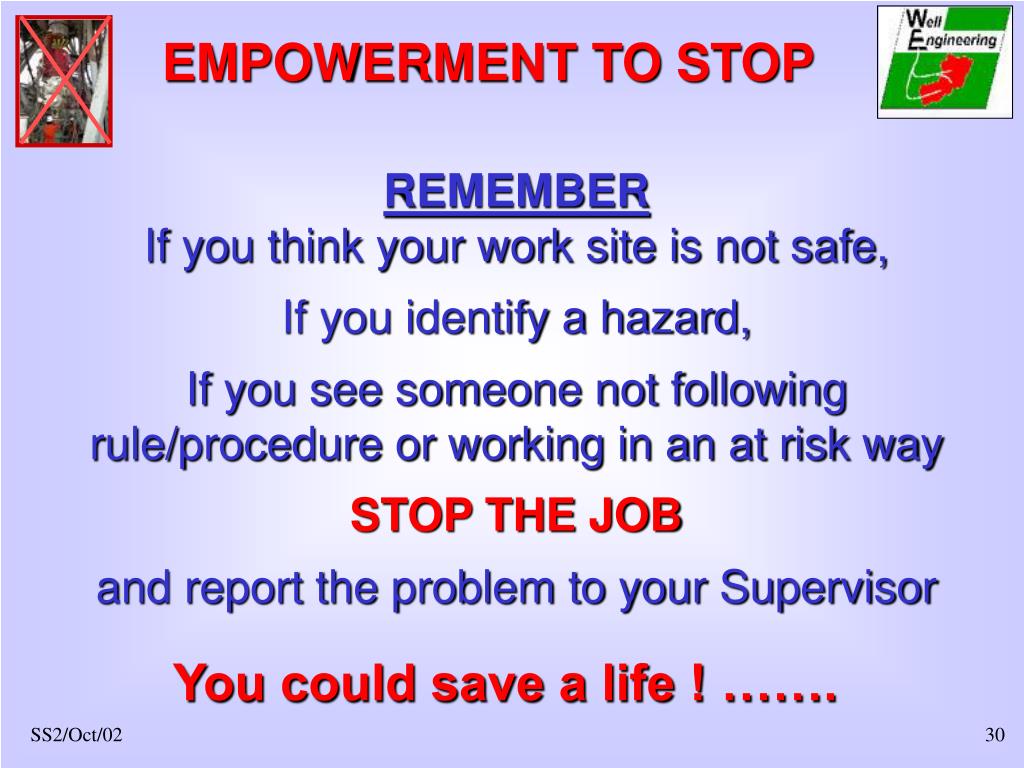 EMPOWERMENT TO STOP

Well Engineering

REMEMBER
If you think your work site is not safe,

If you identify a hazard,

If you see someone not following rule/procedure or working in an at risk way

STOP THE JOB

and report the problem to your Supervisor

You could save a life ! …….

SS2/Oct/02

30